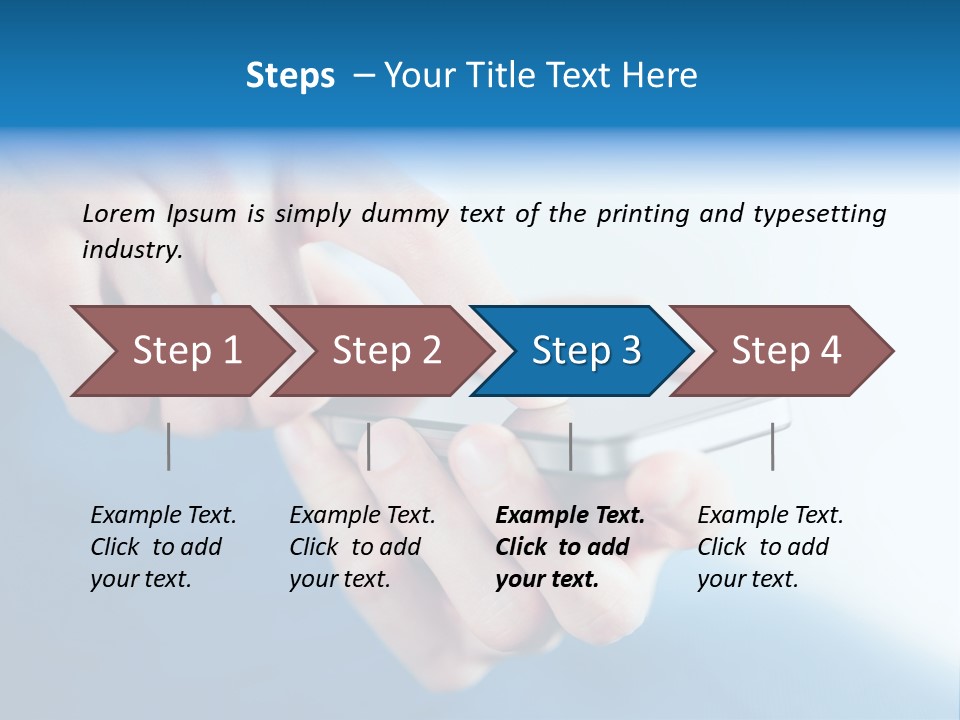 Steps – Your Title Text Here

Lorem Ipsum is simply dummy text of the printing and typesetting industry.

Step 1

Step 2

Step 3

Step 4

Example Text. Click to add your text.

Example Text. Click to add your text.

Example Text. Click to add your text.

Example Text. Click to add your text.